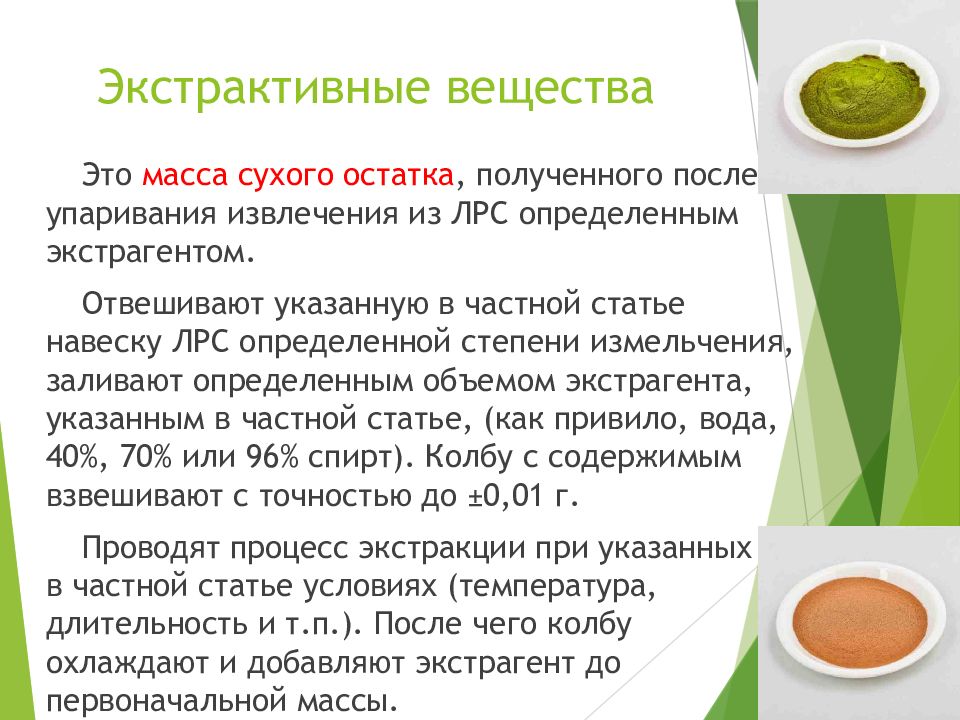 Экстрактивные вещества

Это масса сухого остатка, полученного после упаривания извлечения из ЛРС определенным экстрагентом.

Отвешивают указанную в частной статье навеску ЛРС определенной степени измельчения, заливают определенным объемом экстрагента, указанным в частной статье, (как привило, вода, 40%, 70% или 96% спирт). Колбу с содержимым взвешивают с точностью до ±0,01 г.

Проводят процесс экстракции при указанных в частной статье условиях (температура, длительность и т.п.). После чего колбу охлаждают и добавляют экстрагент до первоначальной массы.